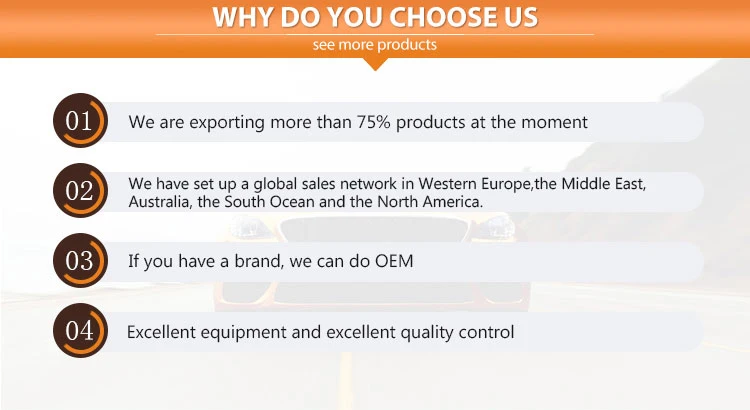 WHY DO YOU CHOOSE US
see more products

01 We are exporting more than 75% products at the moment

02 We have set up a global sales network in Western Europe,the Middle East, Australia, the South Ocean and the North America.

03 If you have a brand, we can do OEM

04 Excellent equipment and excellent quality control